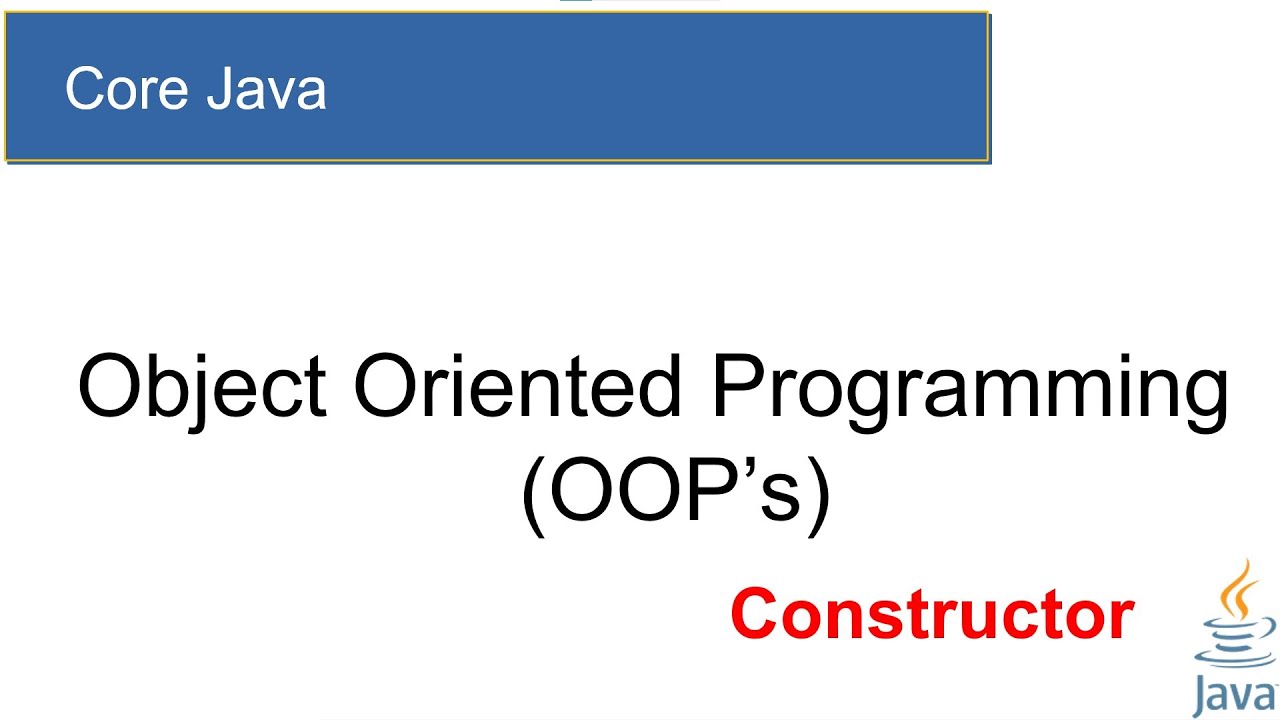 Core Java

Object Oriented Programming (OOP’s)

Constructor

Java